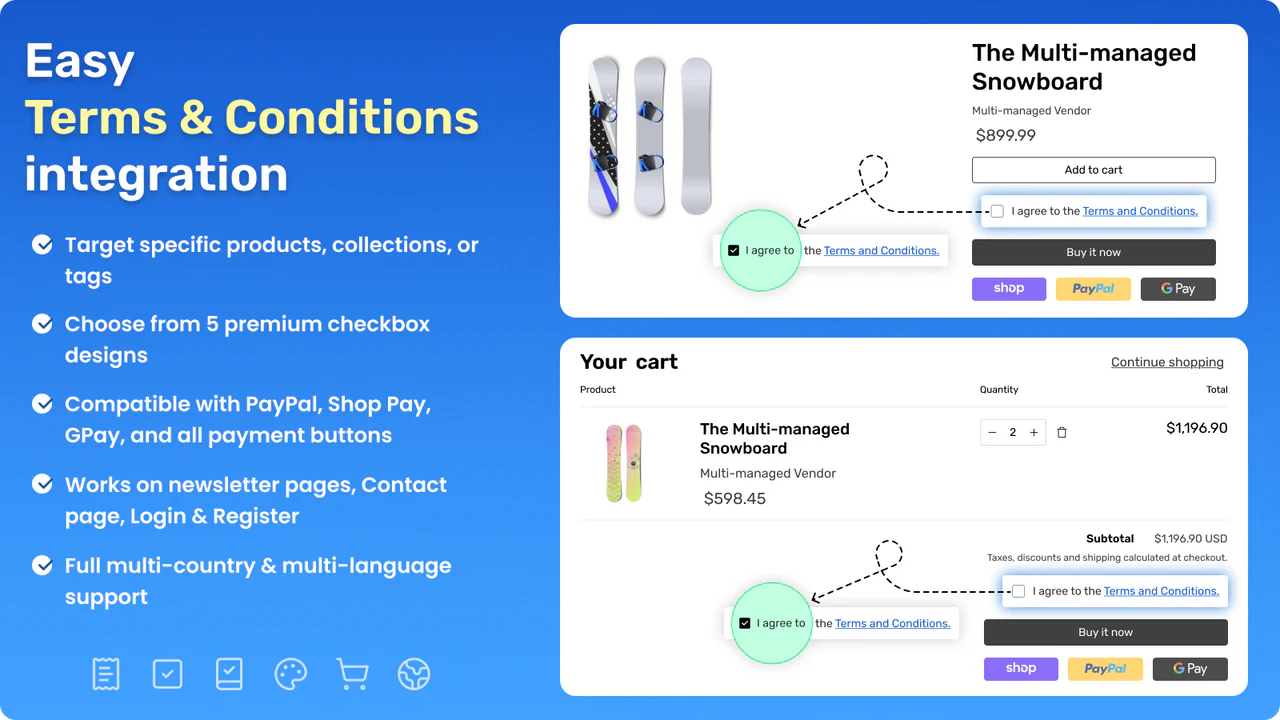 Easy
Terms & Conditions
integration

Target specific products, collections, or tags

Choose from 5 premium checkbox designs

Compatible with PayPal, Shop Pay, GPay, and all payment buttons

Works on newsletter pages, Contact page, Login & Register

Full multi-country & multi-language support

The Multi-managed Snowboard

Multi-managed Vendor

$899.99

Add to cart

I agree to the Terms and Conditions.

I agree to the Terms and Conditions.

Buy it now

shop PayPal G Pay

Your cart

Continue shopping

| Product | Quantity | Total |
|---|---|---|
| The Multi-managed Snowboard Multi-managed Vendor $598.45 | − 2 + | $1,196.90 |

Subtotal $1,196.90 USD

Taxes, discounts and shipping calculated at checkout.

I agree to the Terms and Conditions.

I agree to the Terms and Conditions.

Buy it now

shop PayPal G Pay